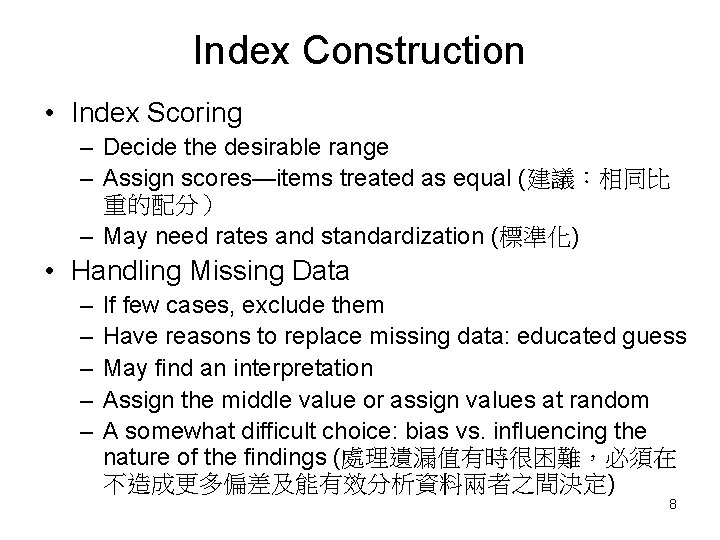 Index Construction

• Index Scoring
– Decide the desirable range
– Assign scores—items treated as equal (建議：相同比重的配分）
– May need rates and standardization (標準化)

• Handling Missing Data
– If few cases, exclude them
– Have reasons to replace missing data: educated guess
– May find an interpretation
– Assign the middle value or assign values at random
– A somewhat difficult choice: bias vs. influencing the nature of the findings (處理遺漏值有時很困難，必須在不造成更多偏差及能有效分析資料兩者之間決定)

8